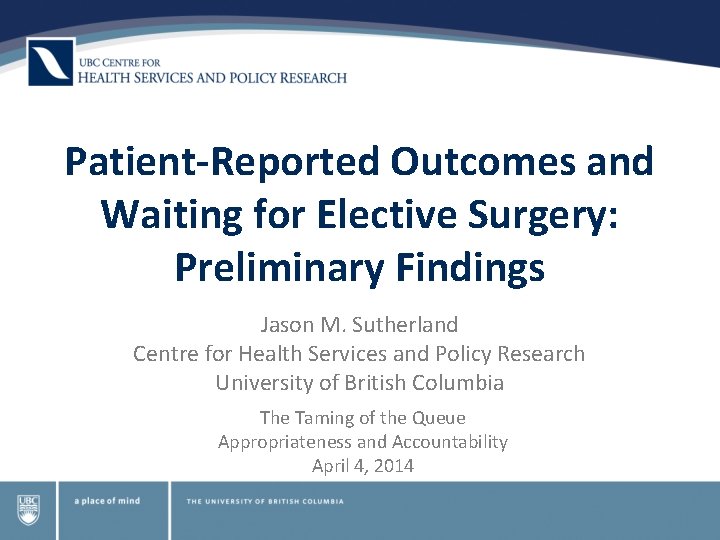 UBC CENTRE FOR
HEALTH SERVICES AND POLICY RESEARCH

Patient-Reported Outcomes and Waiting for Elective Surgery: Preliminary Findings

Jason M. Sutherland
Centre for Health Services and Policy Research
University of British Columbia

The Taming of the Queue
Appropriateness and Accountability
April 4, 2014

UBC

a place of mind

THE UNIVERSITY OF BRITISH COLUMBIA